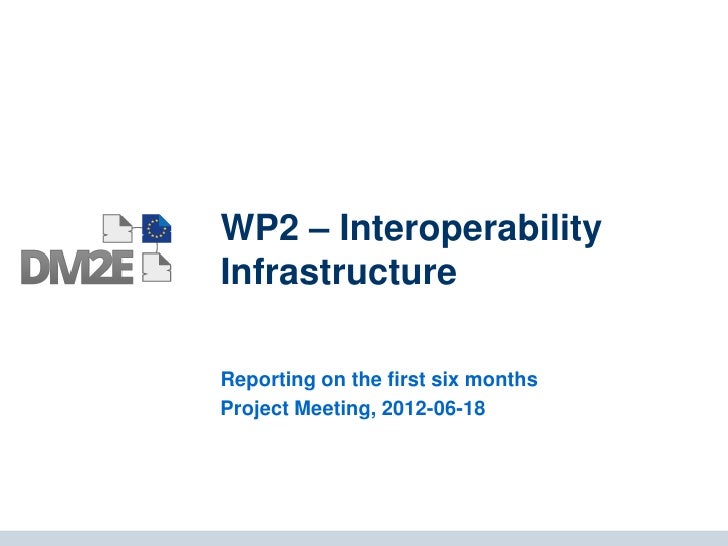 DM2E

WP2 – Interoperability Infrastructure

Reporting on the first six months
Project Meeting, 2012-06-18